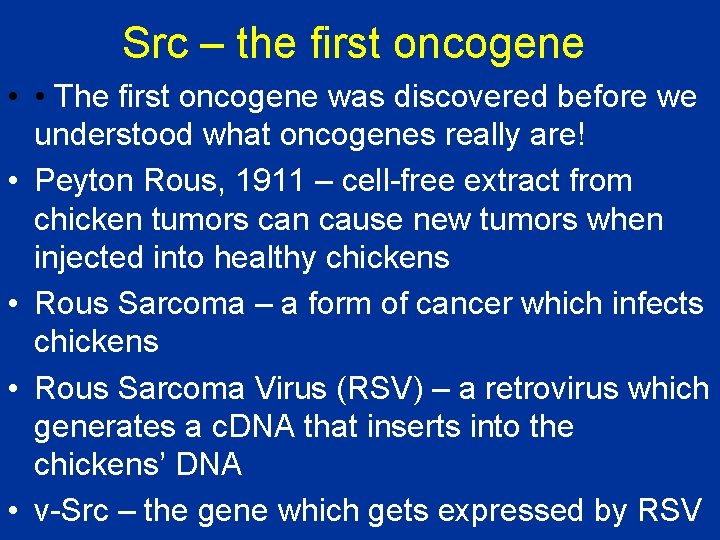 Src – the first oncogene

• • The first oncogene was discovered before we understood what oncogenes really are!

• Peyton Rous, 1911 – cell-free extract from chicken tumors can cause new tumors when injected into healthy chickens

• Rous Sarcoma – a form of cancer which infects chickens

• Rous Sarcoma Virus (RSV) – a retrovirus which generates a cDNA that inserts into the chickens' DNA

• v-Src – the gene which gets expressed by RSV